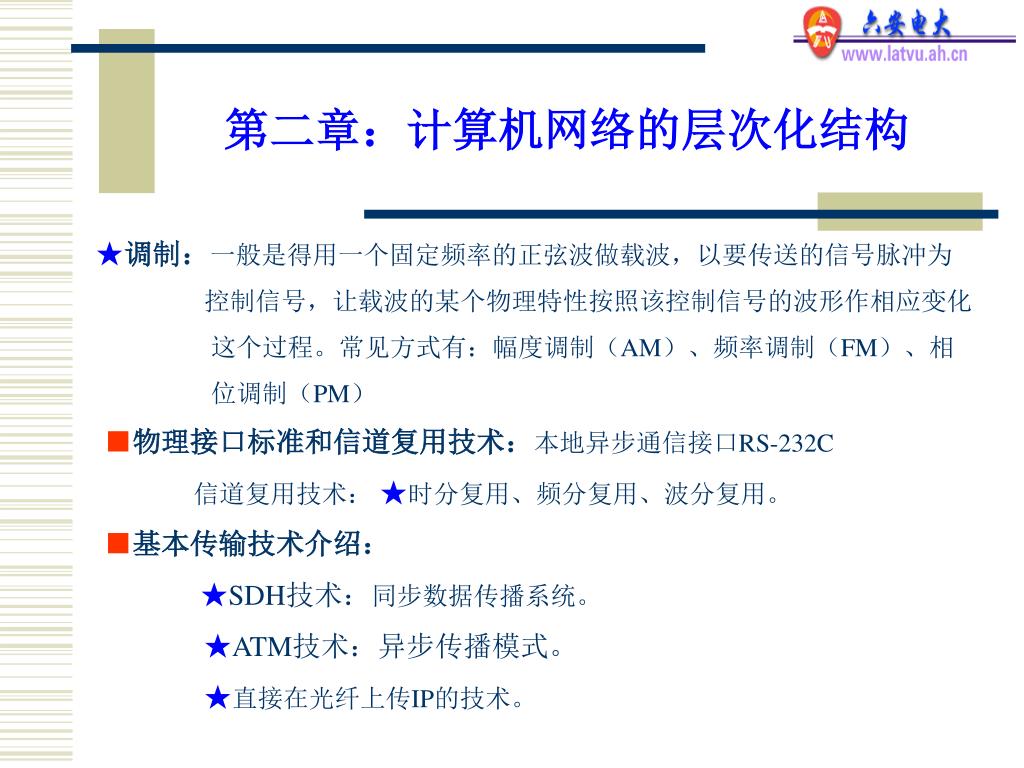 六安电大
www.latvu.ah.cn

第二章：计算机网络的层次化结构

★调制：一般是得用一个固定频率的正弦波做载波，以要传送的信号脉冲为控制信号，让载波的某个物理特性按照该控制信号的波形作相应变化这个过程。常见方式有：幅度调制（AM）、频率调制（FM）、相位调制（PM）

■物理接口标准和信道复用技术：本地异步通信接口RS-232C

信道复用技术： ★时分复用、频分复用、波分复用。

■基本传输技术介绍：

★SDH技术：同步数据传播系统。

★ATM技术：异步传播模式。

★直接在光纤上传IP的技术。